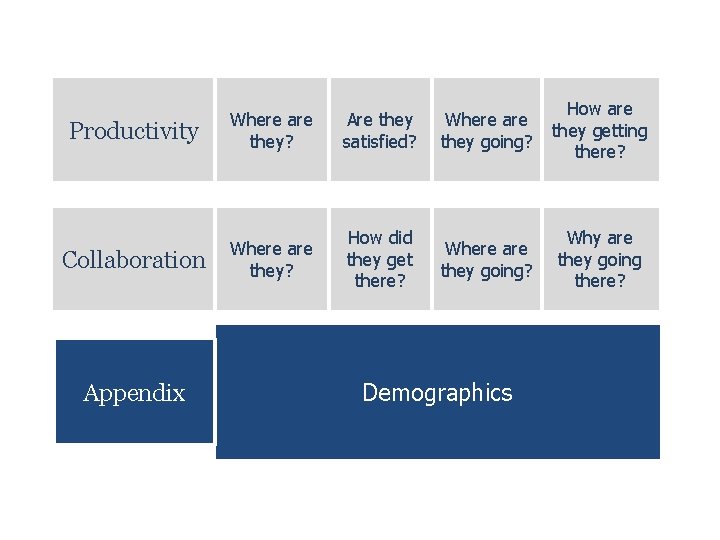 Productivity

Where are they?

Are they satisfied?

Where are they going?

How are they getting there?

Collaboration

Where are they?

How did they get there?

Where are they going?

Why are they going there?

Appendix

Demographics